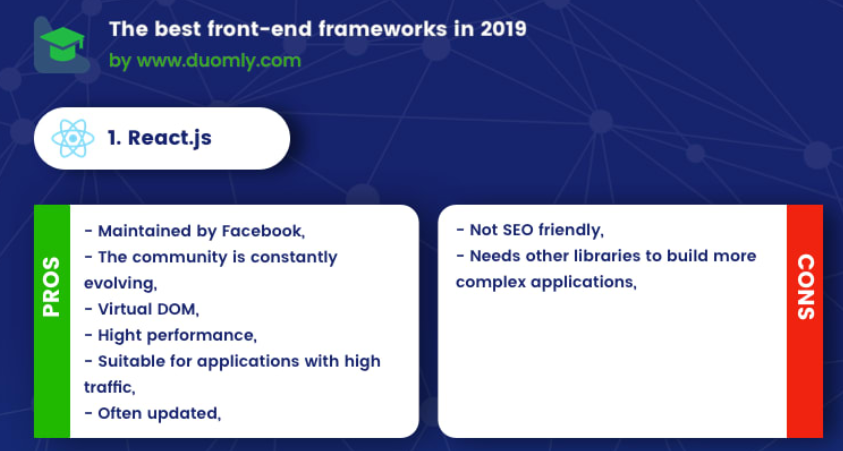 The best front-end frameworks in 2019
by www.duomly.com

1. React.js

PROS

- Maintained by Facebook,
- The community is constantly evolving,
- Virtual DOM,
- Hight performance,
- Suitable for applications with high traffic,
- Often updated,

- Not SEO friendly,
- Needs other libraries to build more complex applications,

CONS